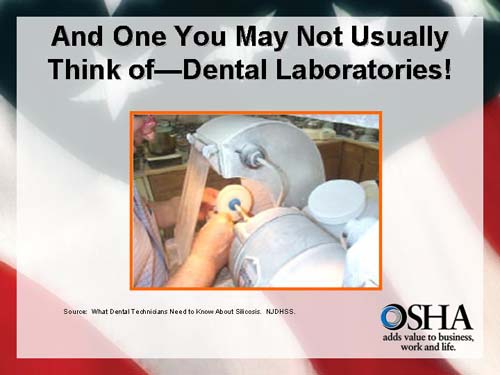 And One You May Not Usually Think of—Dental Laboratories!

Source: What Dental Technicians Need to Know About Silicosis. NJDHSS.

OSHA
adds value to business, work and life.